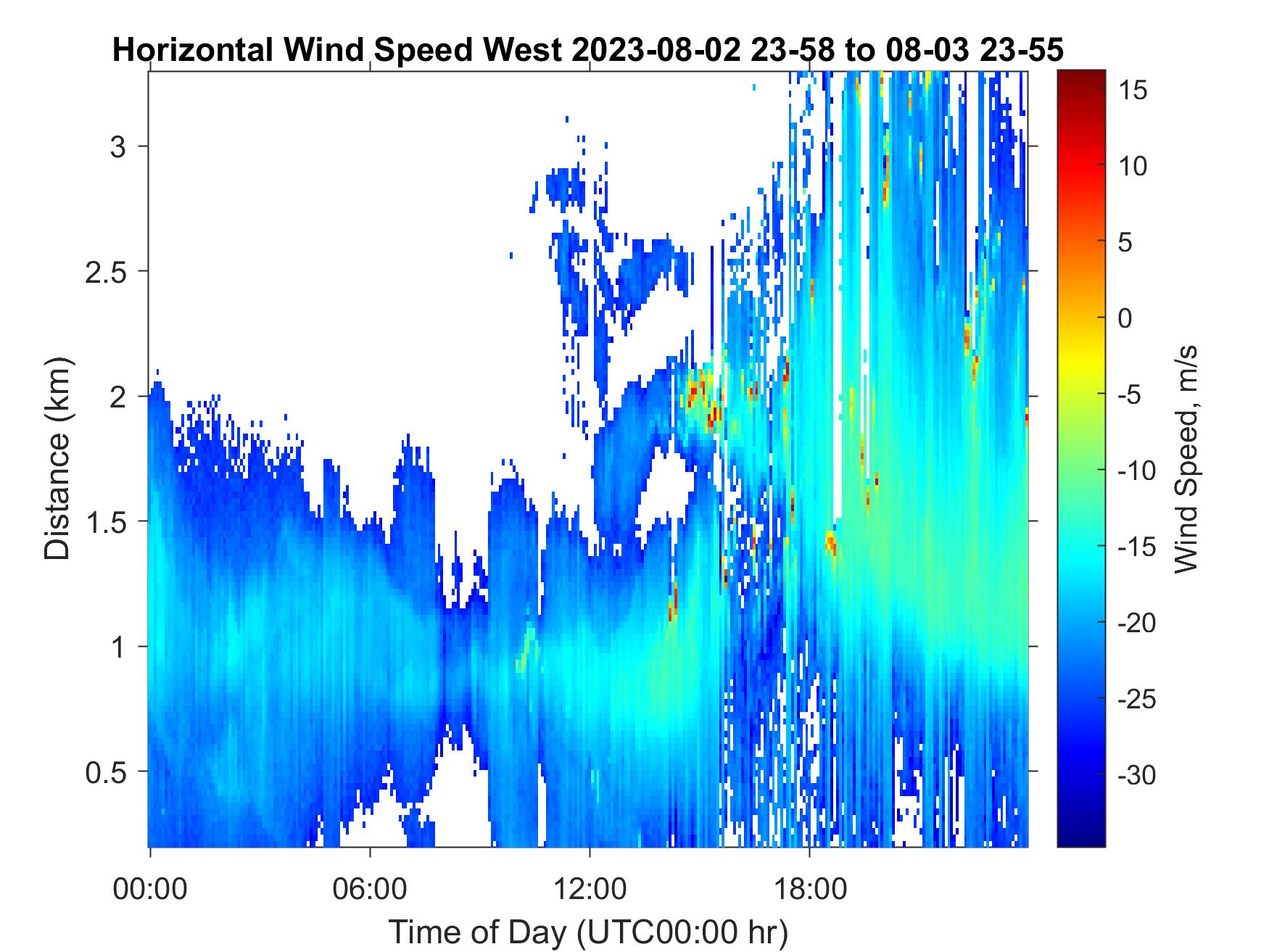 Horizontal Wind Speed West 2023-08-02 23-58 to 08-03 23-55

Distance (km)

3
2.5
2
1.5
1
0.5

00:00
06:00
12:00
18:00

Time of Day (UTC00:00 hr)

15
10
5
0
-5
-10
-15
-20
-25
-30

Wind Speed, m/s